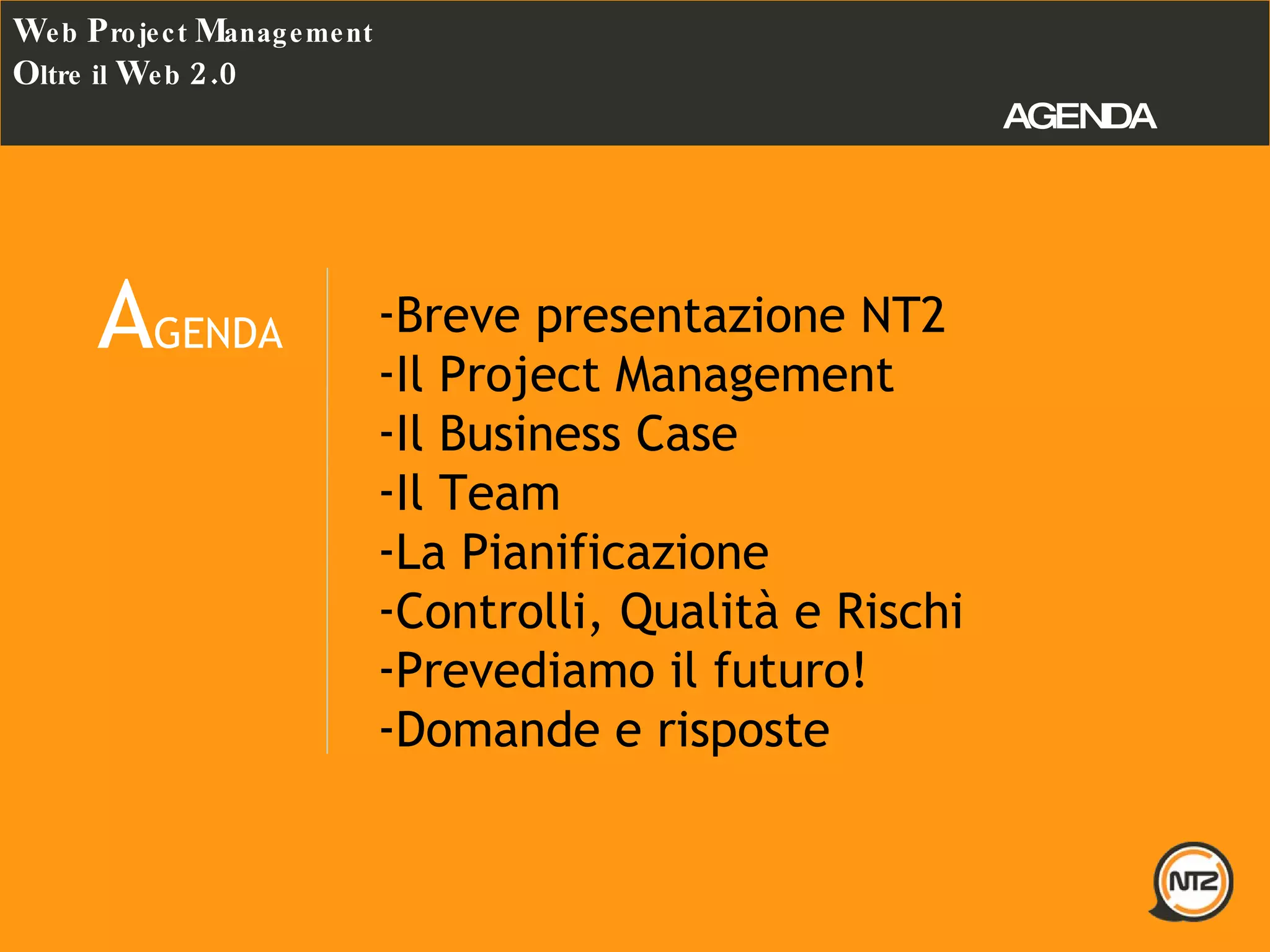 Web Project Management
Oltre il Web 2.0

AGENDA

AGENDA

-Breve presentazione NT2
-Il Project Management
-Il Business Case
-Il Team
-La Pianificazione
-Controlli, Qualità e Rischi
-Prevediamo il futuro!
-Domande e risposte

NT2